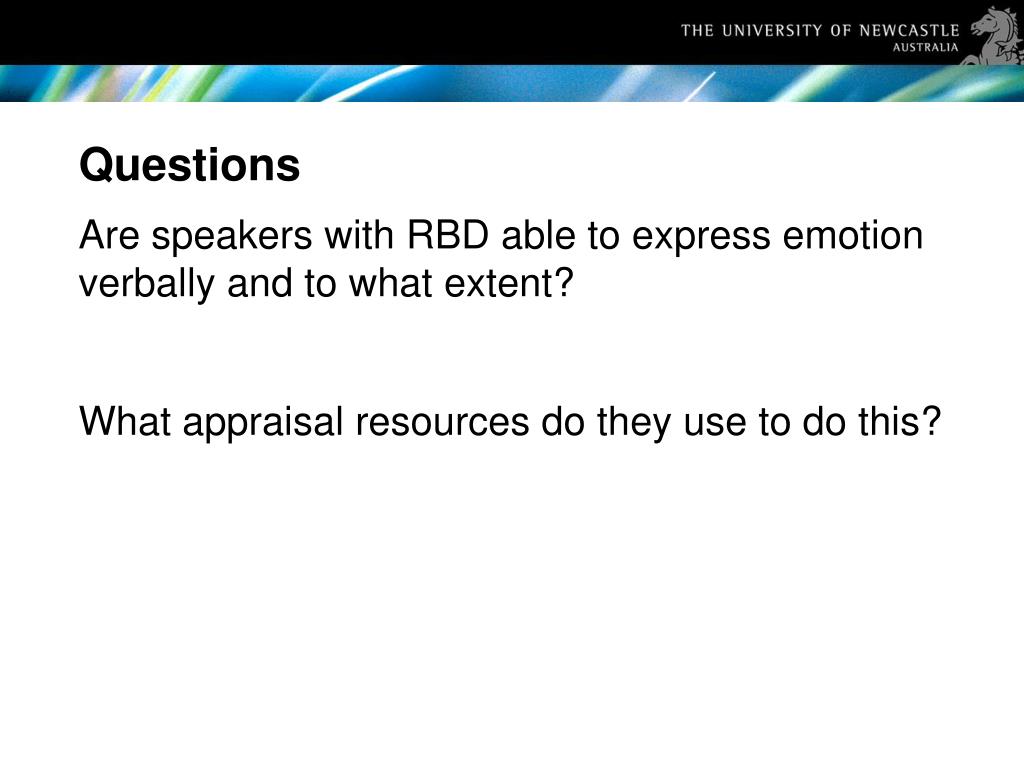 THE UNIVERSITY OF NEWCASTLE
AUSTRALIA

Questions

Are speakers with RBD able to express emotion verbally and to what extent?

What appraisal resources do they use to do this?